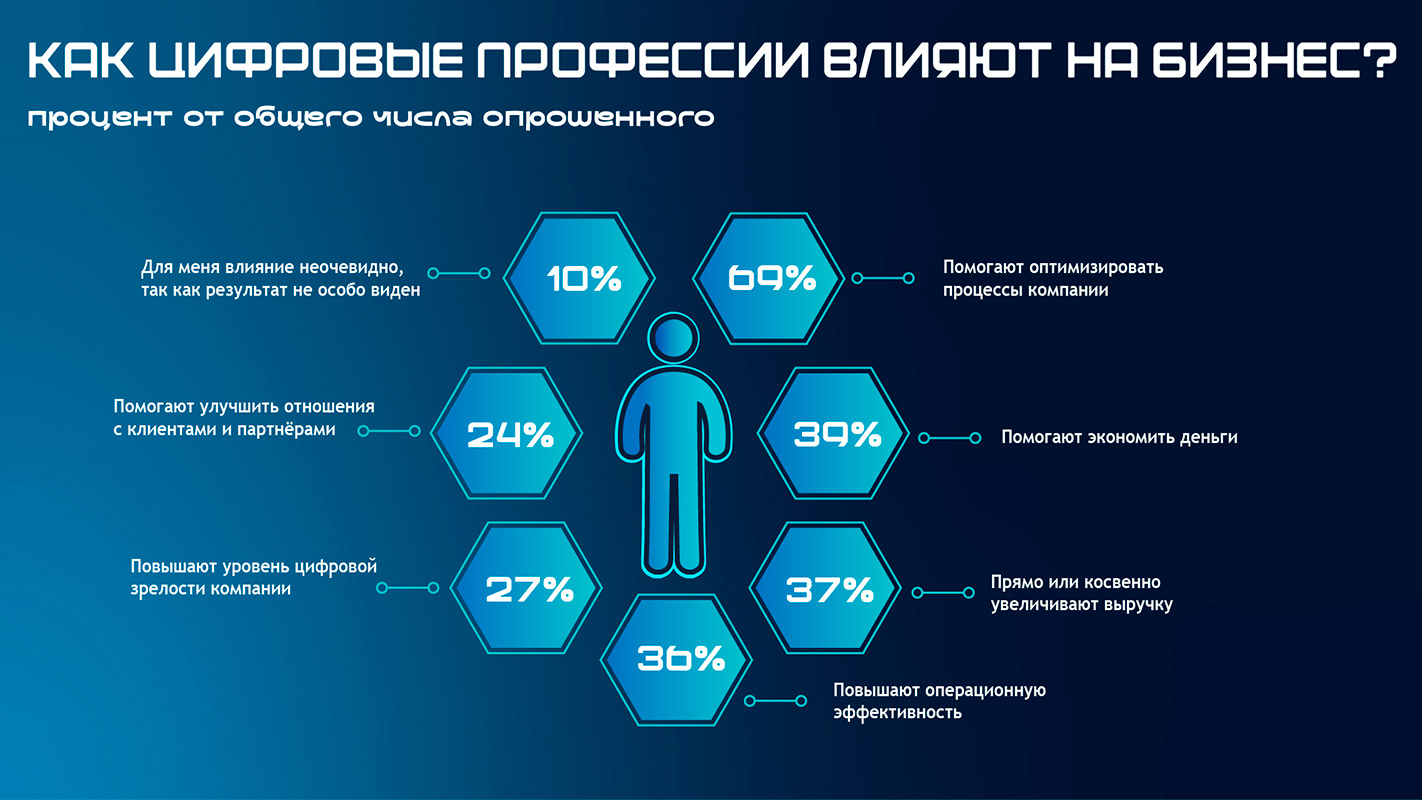 КАК ЦИФРОВЫЕ ПРОФЕССИИ ВЛИЯЮТ НА БИЗНЕС?

процент от общего числа опрошенного

Для меня влияние неочевидно, так как результат не особо виден

10%

69%

Помогают оптимизировать процессы компании

Помогают улучшить отношения с клиентами и партнёрами

24%

39%

Помогают экономить деньги

Повышают уровень цифровой зрелости компании

27%

37%

Прямо или косвенно увеличивают выручку

36%

Повышают операционную эффективность